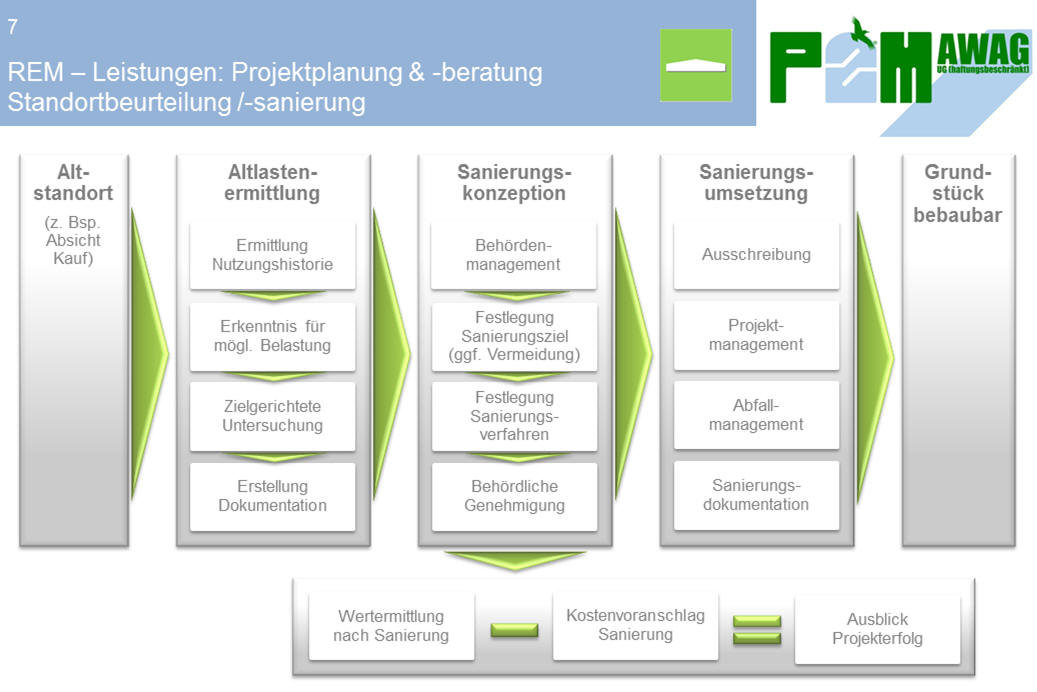 7

REM – Leistungen: Projektplanung & -beratung
Standortbeurteilung /-sanierung

P M AWAG
UG (haftungsbeschränkt)

Alt-standort
(z. Bsp. Absicht Kauf)

Altlasten-ermittlung
Ermittlung Nutzungshistorie
Erkenntnis für mögl. Belastung
Zielgerichtete Untersuchung
Erstellung Dokumentation

Sanierungs-konzeption
Behörden-management
Festlegung Sanierungsziel (ggf. Vermeidung)
Festlegung Sanierungs-verfahren
Behördliche Genehmigung

Sanierungs-umsetzung
Ausschreibung
Projekt-management
Abfall-management
Sanierungs-dokumentation

Grund-stück bebaubar

Wertermittlung nach Sanierung
Kostenvoranschlag Sanierung
Ausblick Projekterfolg